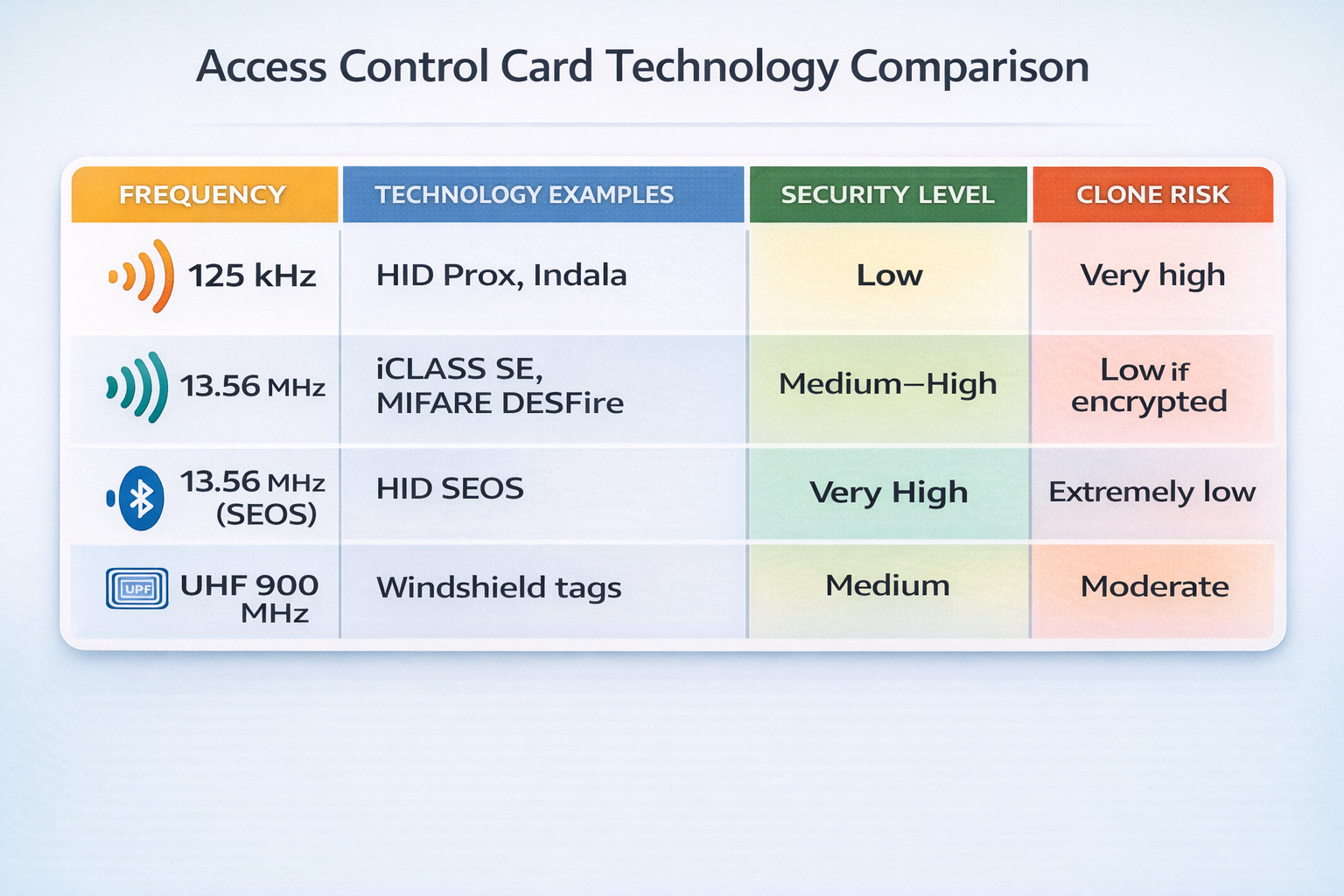 Access Control Card Technology Comparison

| FREQUENCY | TECHNOLOGY EXAMPLES | SECURITY LEVEL | CLONE RISK |
|---|---|---|---|
| 125 kHz | HID Prox, Indala | Low | Very high |
| 13.56 MHz | iCLASS SE, MIFARE DESFire | Medium–High | Low if encrypted |
| 13.56 MHz (SEOS) | HID SEOS | Very High | Extremely low |
| UPF UHF 900 MHz | Windshield tags | Medium | Moderate |